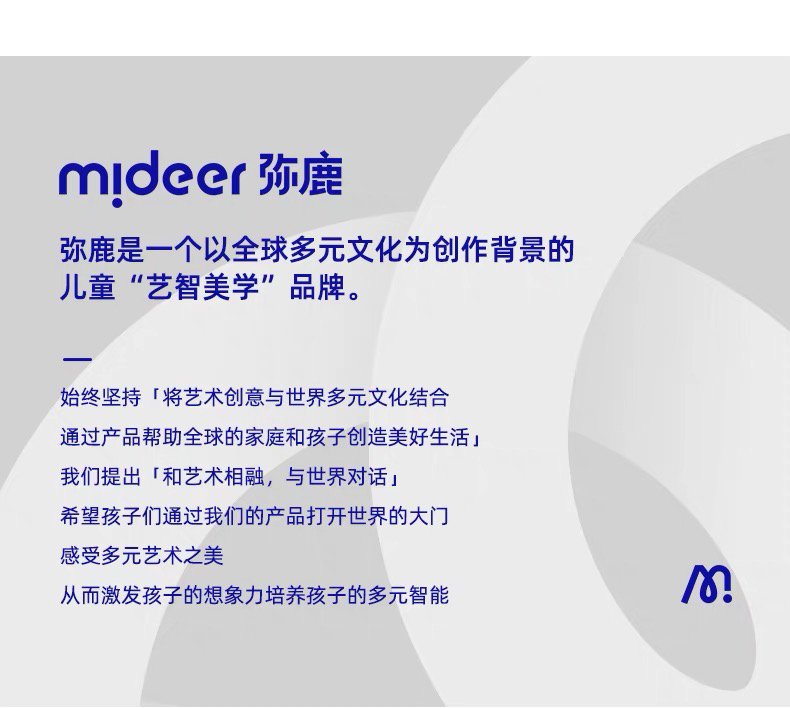 mideer 弥鹿

弥鹿是一个以全球多元文化为创作背景的儿童“艺智美学”品牌。

—

始终坚持「将艺术创意与世界多元文化结合

通过产品帮助全球的家庭和孩子创造美好生活」

我们提出「和艺术相融，与世界对话」

希望孩子们通过我们的产品打开世界的大门

感受多元艺术之美

从而激发孩子的想象力培养孩子的多元智能

M!